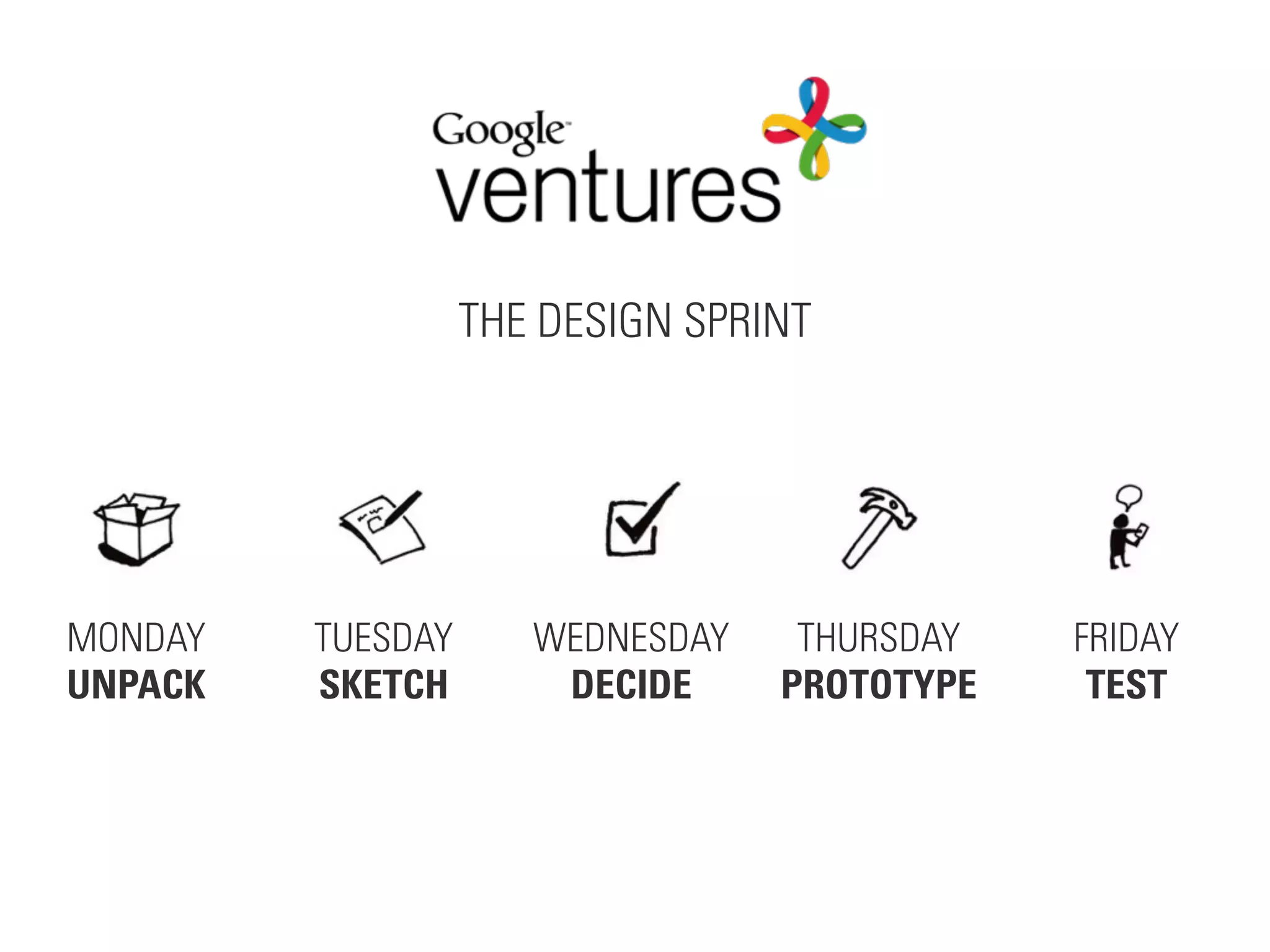 Google ventures

THE DESIGN SPRINT

MONDAY
UNPACK

TUESDAY
SKETCH

WEDNESDAY
DECIDE

THURSDAY
PROTOTYPE

FRIDAY
TEST